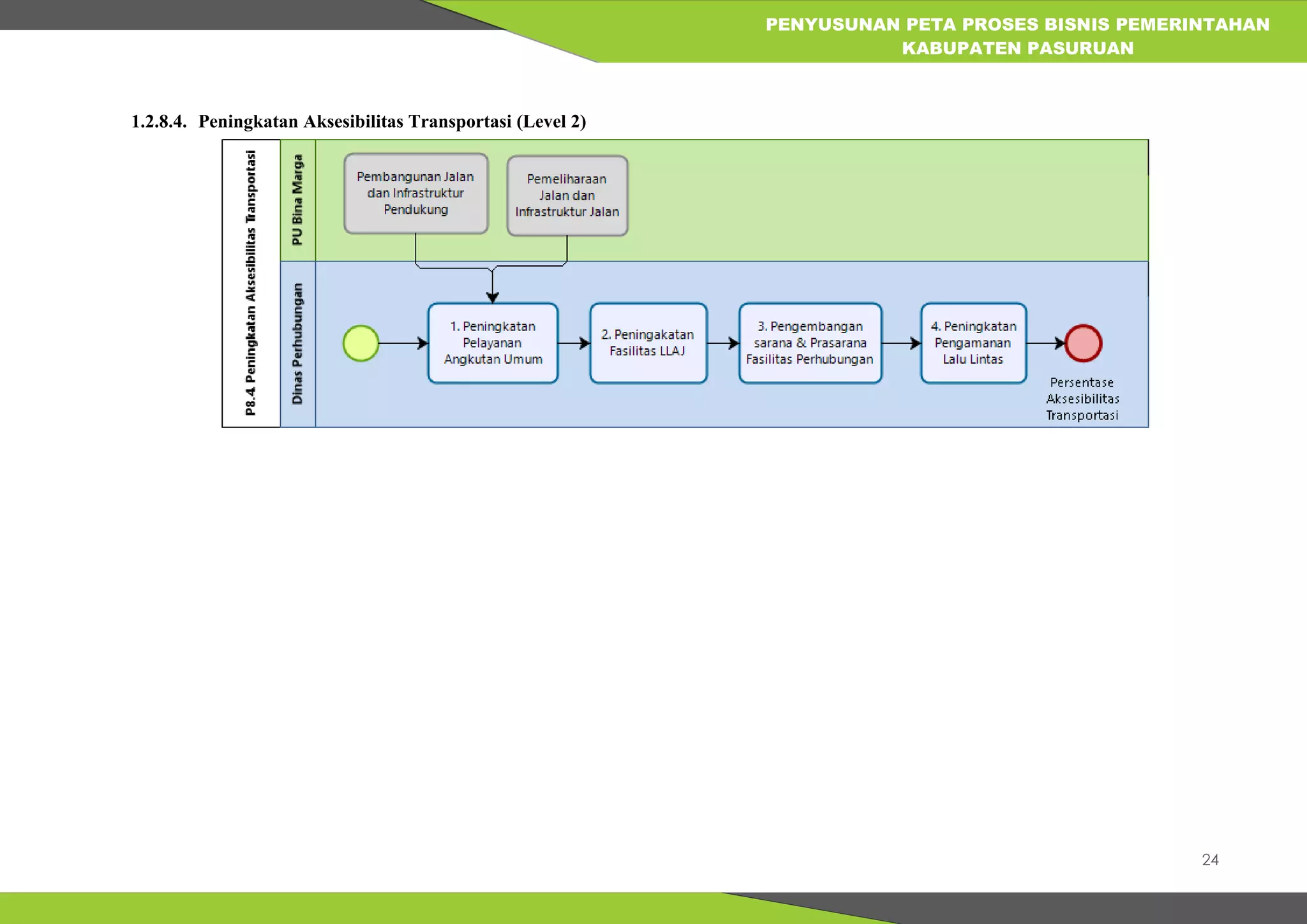 PENYUSUNAN PETA PROSES BISNIS PEMERINTAHAN KABUPATEN PASURUAN

1.2.8.4. Peningkatan Aksesibilitas Transportasi (Level 2)

P8.4 Peningkatan Aksesibilitas Transportasi

PU Bina Marga

Pembangunan Jalan dan Infrastruktur Pendukung

Pemeliharaan Jalan dan Infrastruktur Jalan

Dinas Perhubungan

1. Peningkatan Pelayanan Angkutan Umum

2. Peningakatan Fasilitas LLAJ

3. Pengembangan sarana & Prasarana Fasilitas Perhubungan

4. Peningkatan Pengamanan Lalu Lintas

Persentase Aksesibilitas Transportasi

24